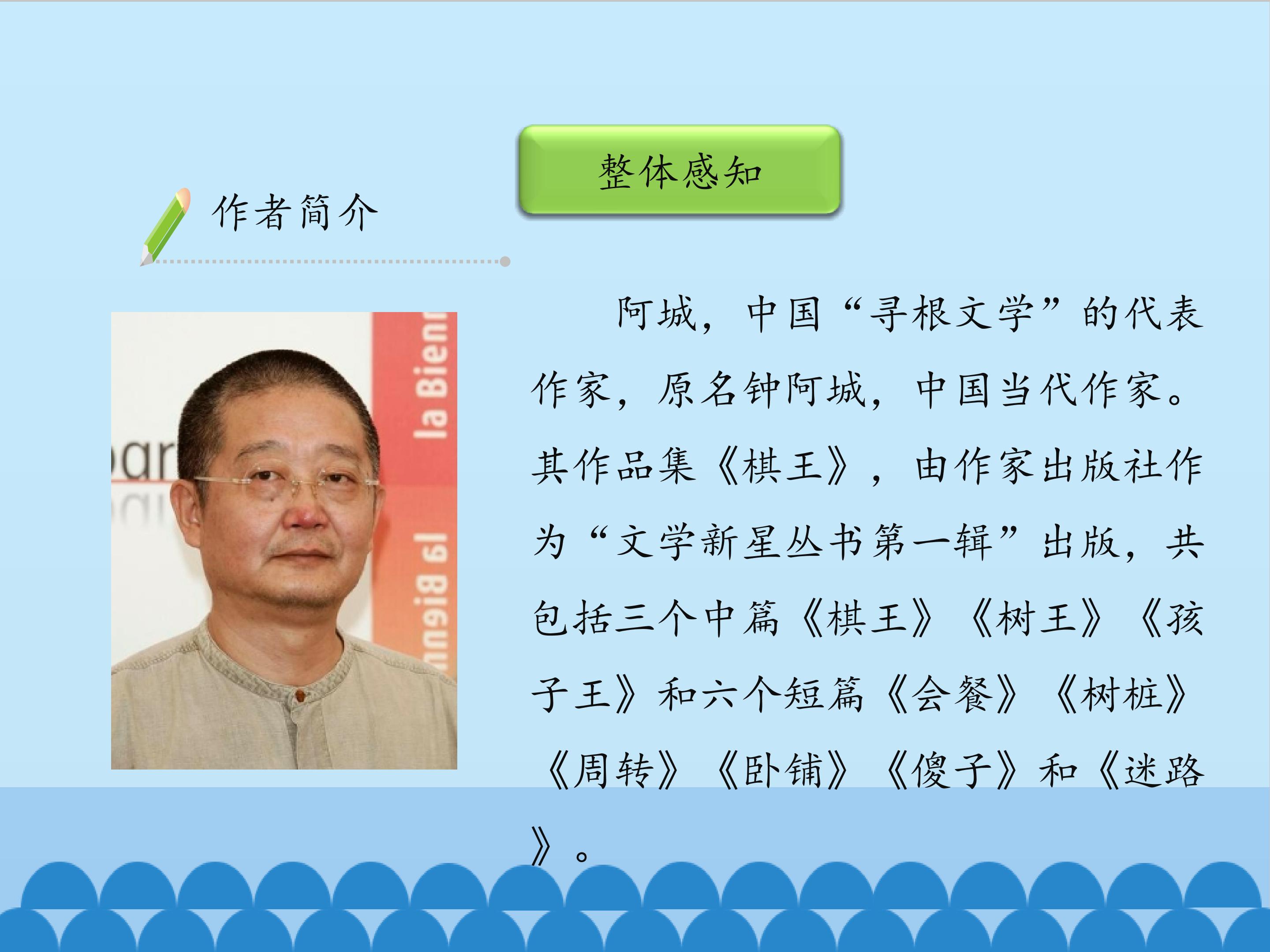 整体感知

作者简介

阿城，中国“寻根文学”的代表作家，原名钟阿城，中国当代作家。其作品集《棋王》，由作家出版社作为“文学新星丛书第一辑”出版，共包括三个中篇《棋王》《树王》《孩子王》和六个短篇《会餐》《树桩》《周转》《卧铺》《傻子》和《迷路》。